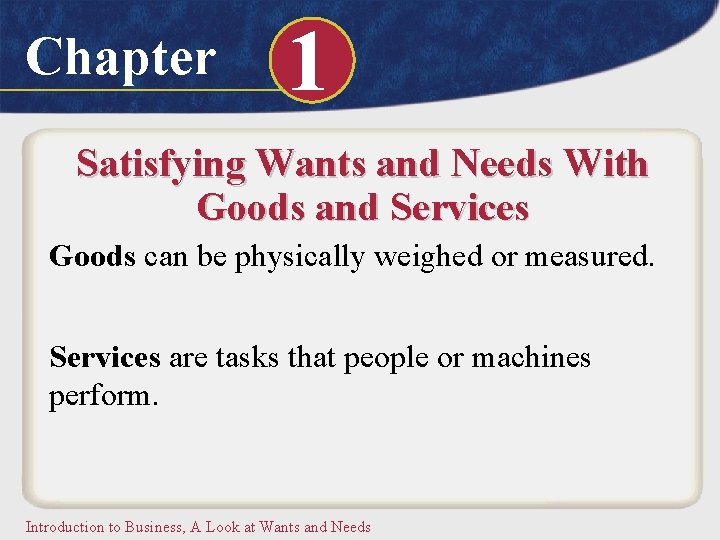 Chapter 1

Satisfying Wants and Needs With Goods and Services

Goods can be physically weighed or measured.

Services are tasks that people or machines perform.

Introduction to Business, A Look at Wants and Needs